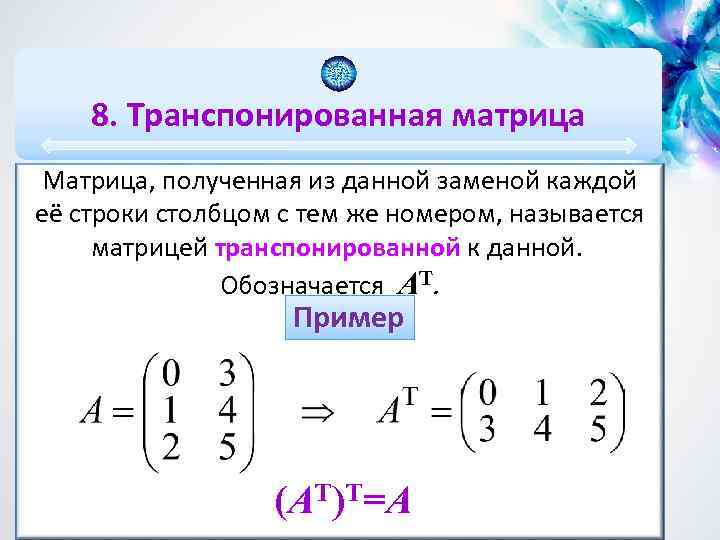 8. Транспонированная матрица

Матрица, полученная из данной заменой каждой её строки столбцом с тем же номером, называется матрицей транспонированной к данной. Обозначается $A^T$.

Пример

$A = \begin{pmatrix} 0 & 3 \\ 1 & 4 \\ 2 & 5 \end{pmatrix} \Rightarrow A^T = \begin{pmatrix} 0 & 1 & 2 \\ 3 & 4 & 5 \end{pmatrix}$

$(A^T)^T = A$